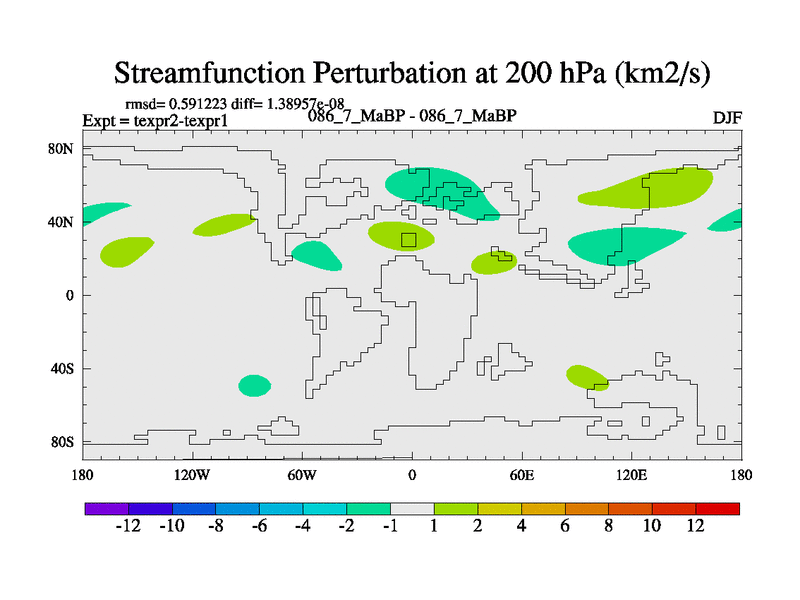 Streamfunction Perturbation at 200 hPa (km2/s)

rmsd= 0.591223 diff= 1.38957e-08
Expt = texpr2-texpr1
086_7_MaBP - 086_7_MaBP
DJF

80N
40N
0
40S
80S

180
120W
60W
0
60E
120E
180

-12 -10 -8 -6 -4 -2 -1 1 2 4 6 8 10 12